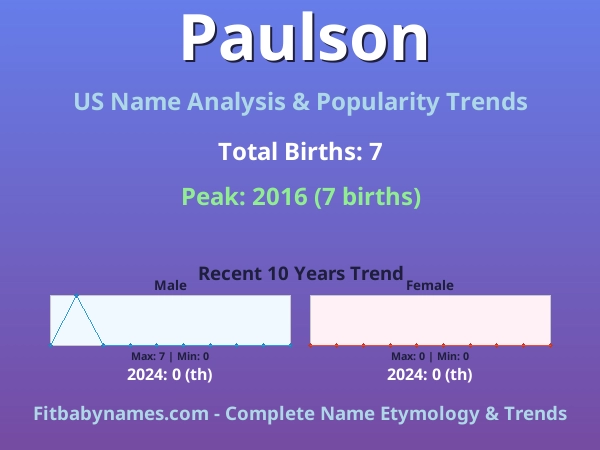 Paulson

US Name Analysis & Popularity Trends

Total Births: 7

Peak: 2016 (7 births)

Recent 10 Years Trend

Male

Max: 7 | Min: 0

2024: 0 (th)

Female

Max: 0 | Min: 0

2024: 0 (th)

Fitbabynames.com - Complete Name Etymology & Trends